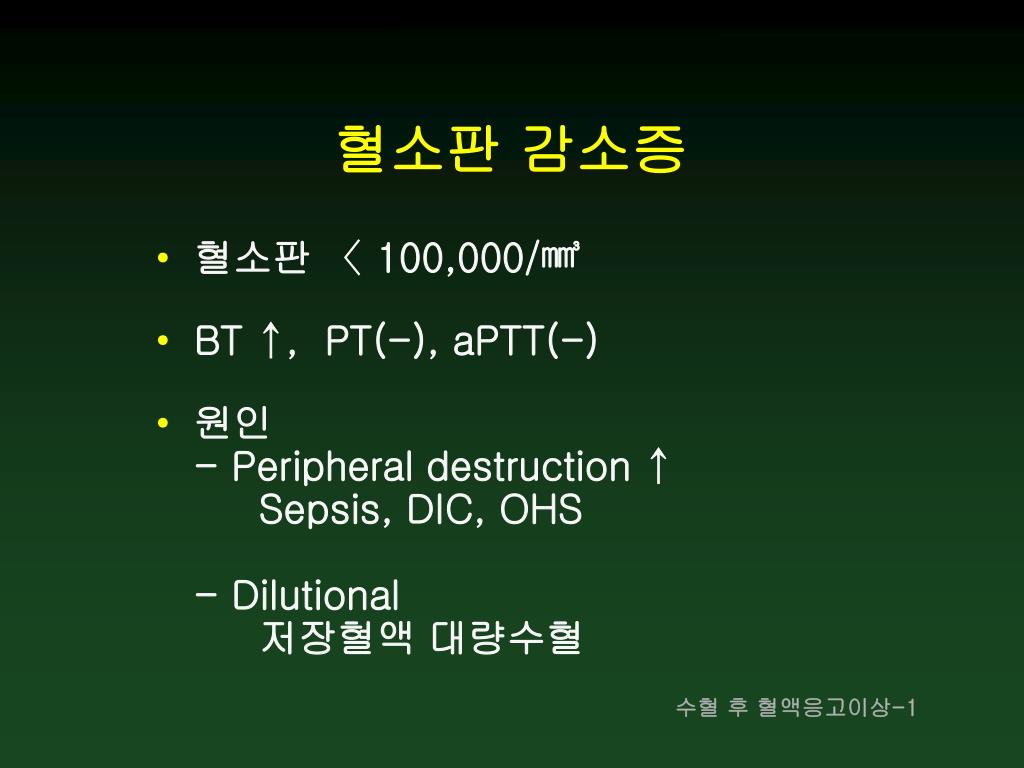 혈소판 감소증

• 혈소판 〈 100,000/㎣

• BT ↑, PT(-), aPTT(-)

• 원인
- Peripheral destruction ↑
Sepsis, DIC, OHS

- Dilutional
저장혈액 대량수혈

수혈 후 혈액응고이상-1